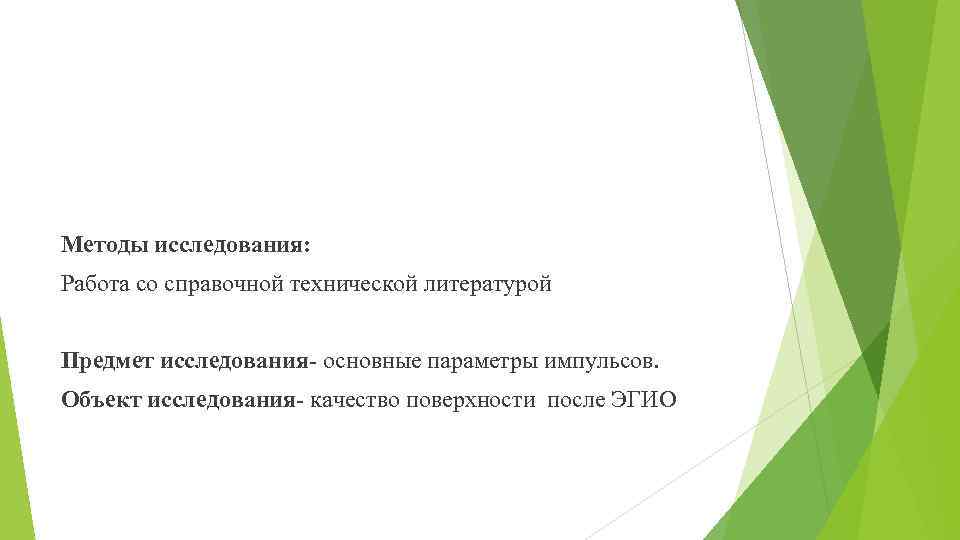 Методы исследования:

Работа со справочной технической литературой

Предмет исследования- основные параметры импульсов.

Объект исследования- качество поверхности после ЭГИО